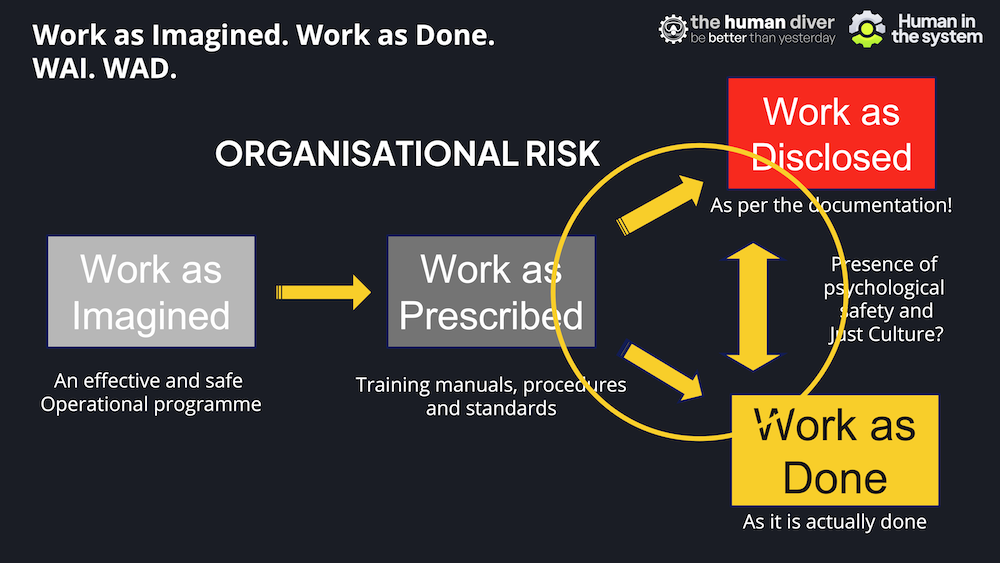 Work as Imagined. Work as Done.
WAI. WAD.

the human diver
be better than yesterday

Human in the system

ORGANISATIONAL RISK

Work as Imagined

An effective and safe Operational programme

Work as Prescribed

Training manuals, procedures and standards

Work as Disclosed

As per the documentation!

Presence of psychological safety and Just Culture?

Work as Done

As it is actually done